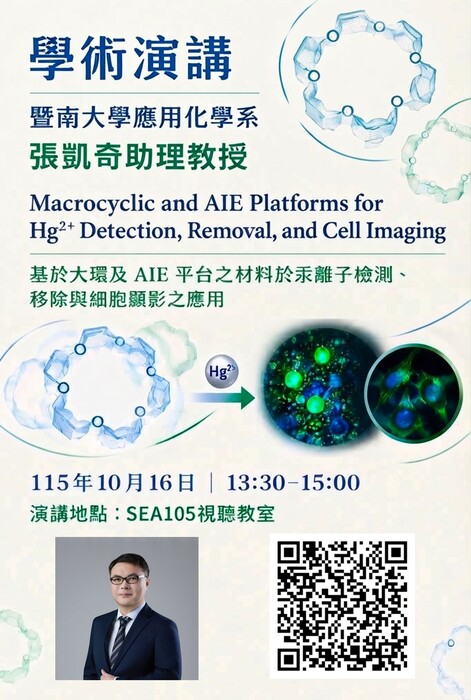 學術演講

暨南大學應用化學系
張凱奇助理教授

Macrocyclic and AIE Platforms for $Hg^{2+}$ Detection, Removal, and Cell Imaging

基於大環及 AIE 平台之材料於汞離子檢測、移除與細胞顯影之應用

$Hg^{2+}$

115年10月16日 | 13:30–15:00
演講地點：SEA105視聽教室